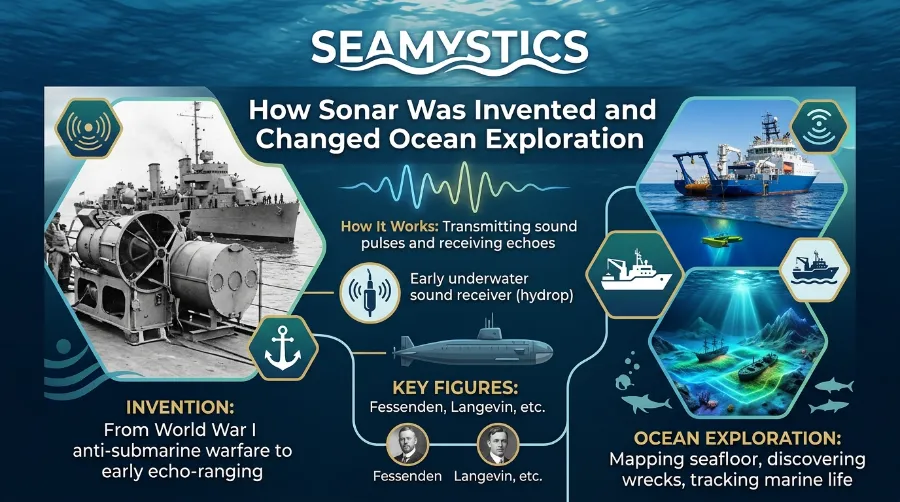 SEAMYSTICS

How Sonar Was Invented and Changed Ocean Exploration

How It Works: Transmitting sound pulses and receiving echoes

Early underwater sound receiver (hydrop)

KEY FIGURES:
Fessenden, Langevin, etc.

Fessenden

Langevin, etc.

INVENTION:
From World War I anti-submarine warfare to early echo-ranging

OCEAN EXPLORATION:
Mapping seafloor, discovering wrecks, tracking marine life